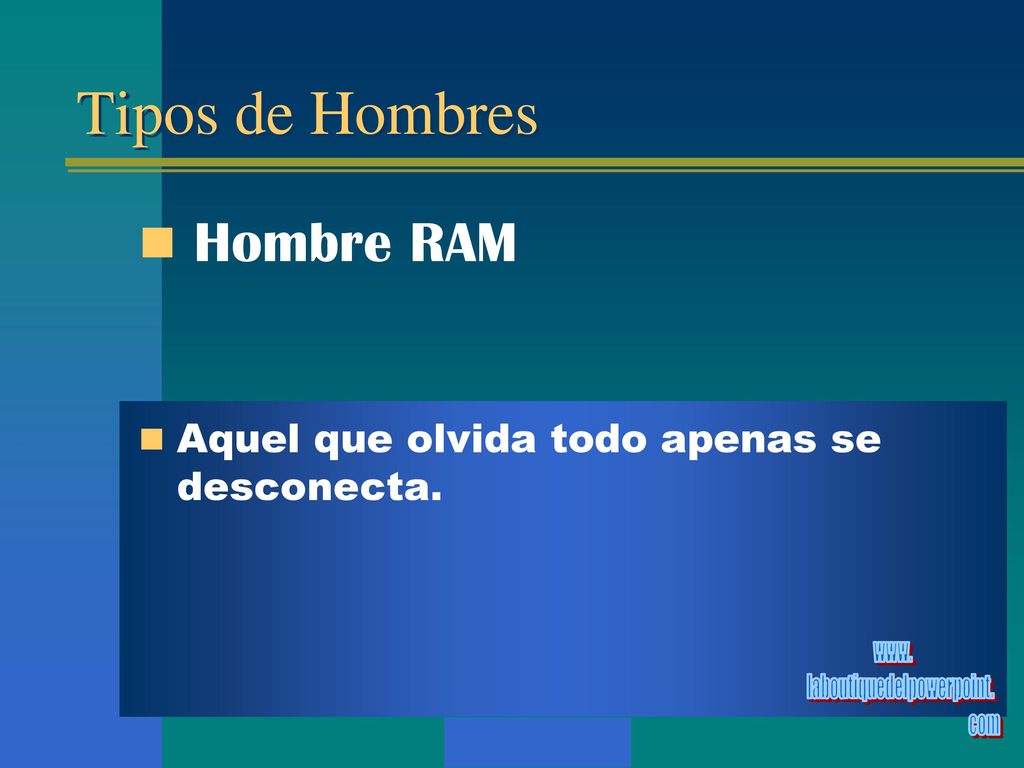 Tipos de Hombres

Hombre RAM

Aquel que olvida todo apenas se desconecta.

www.
laboutiquedelpowerpoint.
com